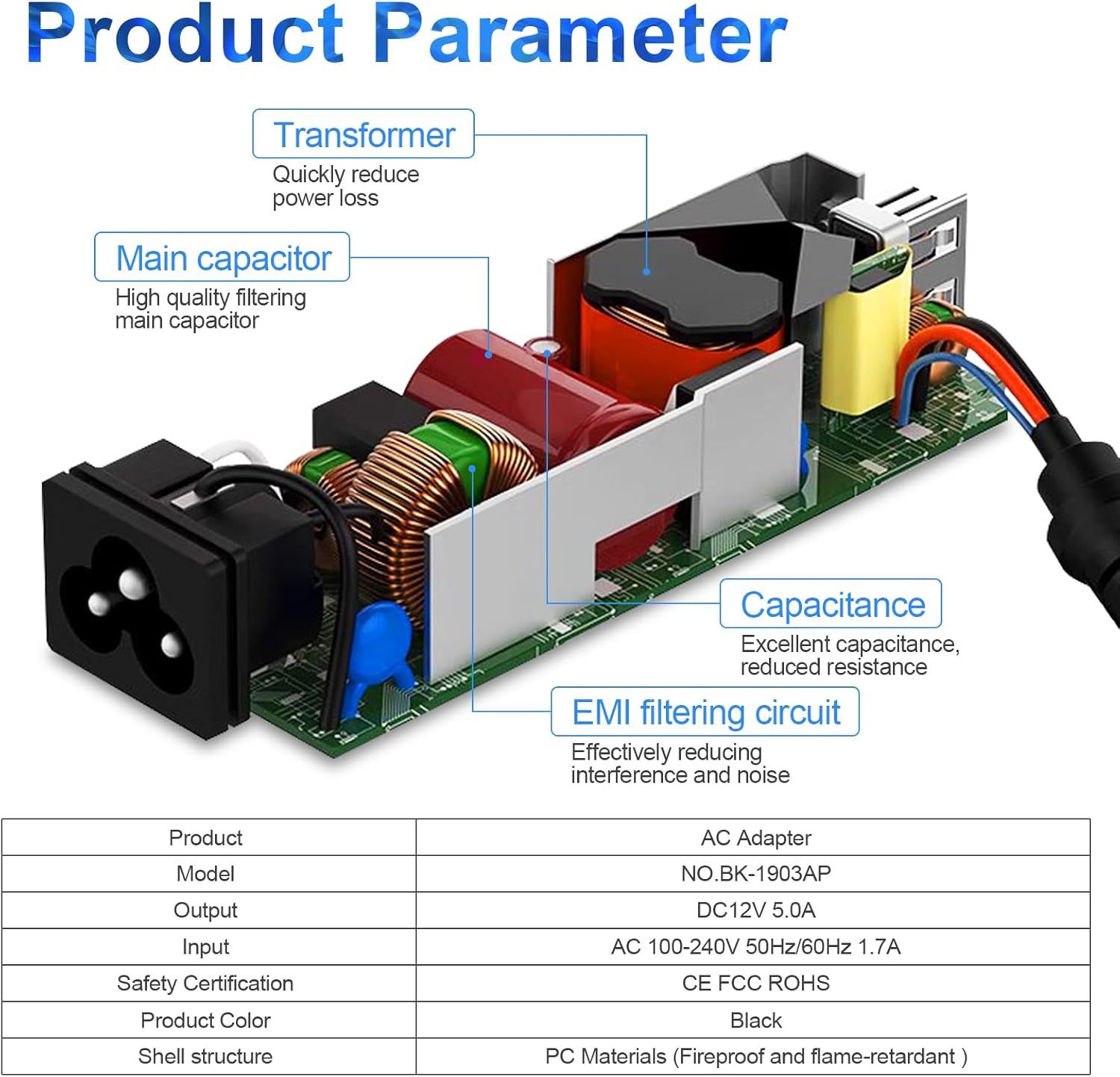 Product Parameter

Transformer
Quickly reduce power loss

Main capacitor
High quality filtering main capacitor

Capacitance
Excellent capacitance, reduced resistance

EMI filtering circuit
Effectively reducing interference and noise

| Product | AC Adapter |
|---|---|
| Model | NO.BK-1903AP |
| Output | DC12V 5.0A |
| Input | AC 100-240V 50Hz/60Hz 1.7A |
| Safety Certification | CE FCC ROHS |
| Product Color | Black |
| Shell structure | PC Materials (Fireproof and flame-retardant ) |